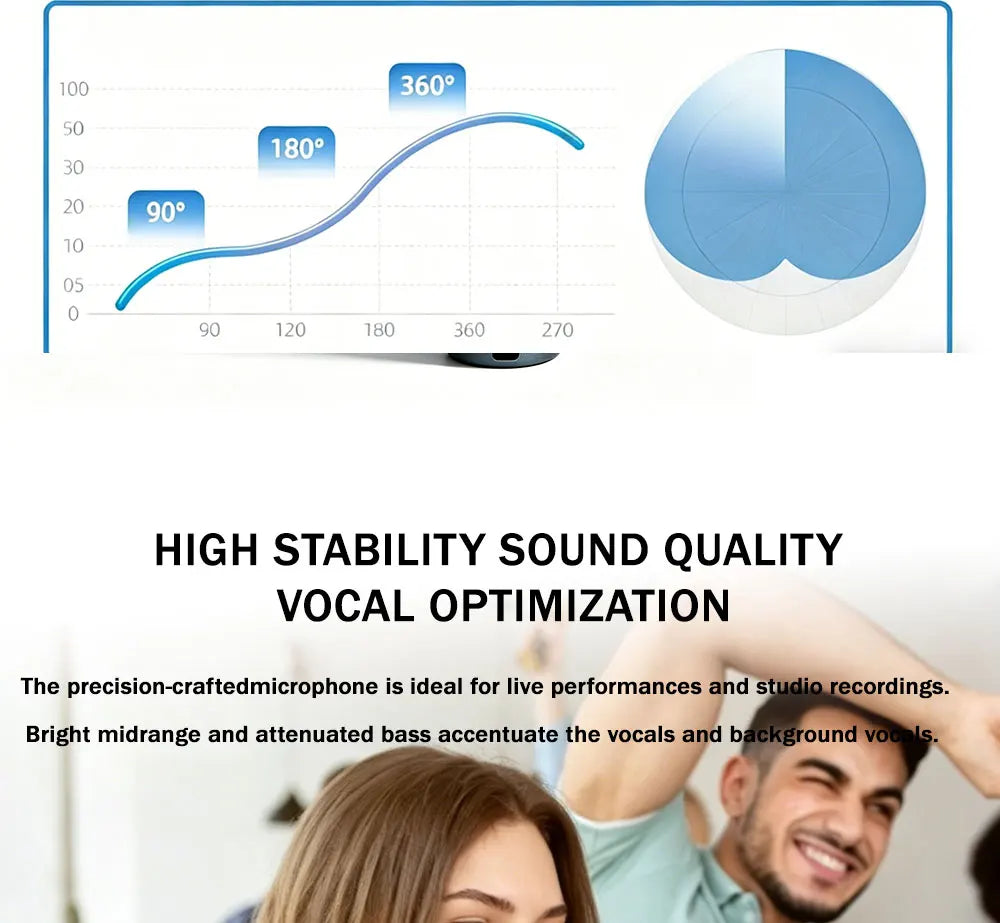 100
50
30
20
10
05
0

90° 180° 360°

90 120 180 360 270

HIGH STABILITY SOUND QUALITY
VOCAL OPTIMIZATION

The precision-craftedmicrophone is ideal for live performances and studio recordings.

Bright midrange and attenuated bass accentuate the vocals and background vocals.